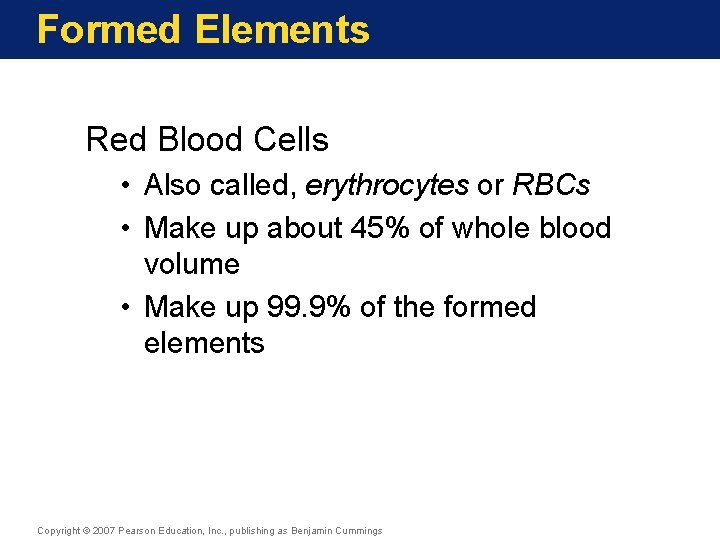 Formed Elements

Red Blood Cells

• Also called, erythrocytes or RBCs
• Make up about 45% of whole blood volume
• Make up 99.9% of the formed elements

Copyright © 2007 Pearson Education, Inc., publishing as Benjamin Cummings